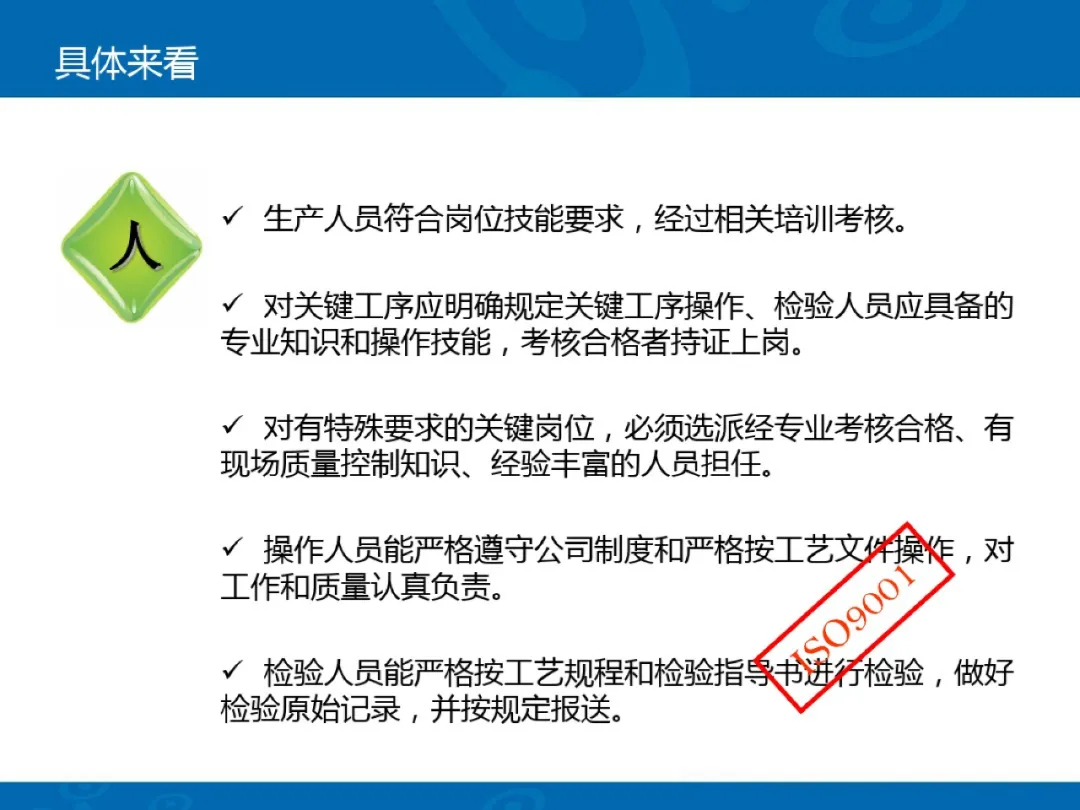 具体来看

人

✓ 生产人员符合岗位技能要求，经过相关培训考核。

✓ 对关键工序应明确规定关键工序操作、检验人员应具备的专业知识和操作技能，考核合格者持证上岗。

✓ 对有特殊要求的关键岗位，必须选派经专业考核合格、有现场质量控制知识、经验丰富的人员担任。

✓ 操作人员能严格遵守公司制度和严格按工艺文件操作，对工作和质量认真负责。

✓ 检验人员能严格按工艺规程和检验指导书进行检验，做好检验原始记录，并按规定报送。

ISO9001